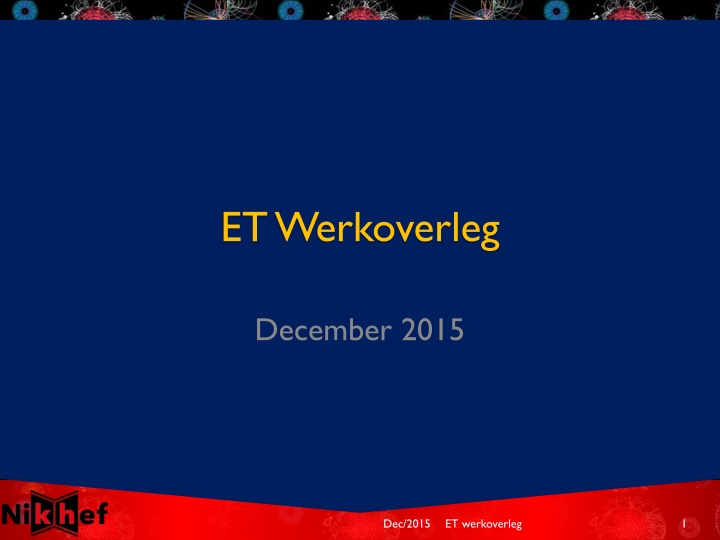 ET Werkoverleg

December 2015

Nikhef

Dec/2015 ET werkoverleg 1